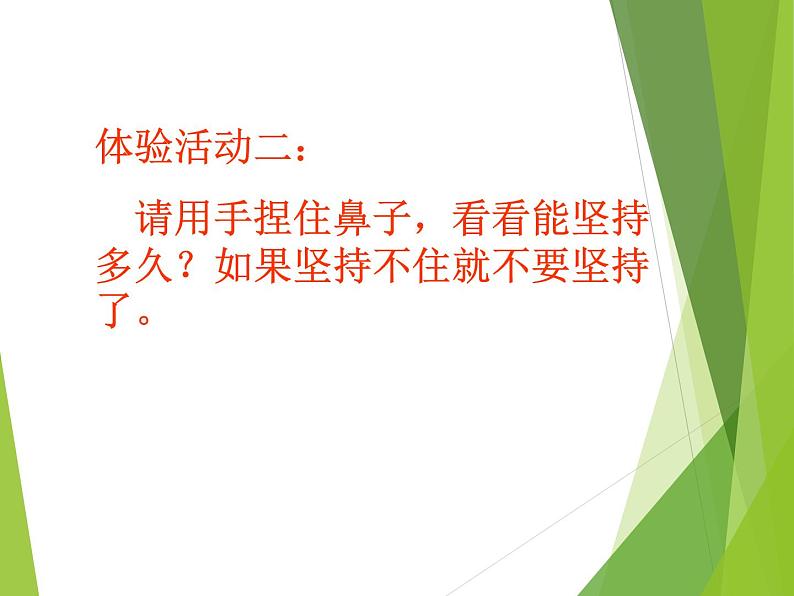 体验活动二：

请用手捏住鼻子，看看能坚持多久？如果坚持不住就不要坚持了。